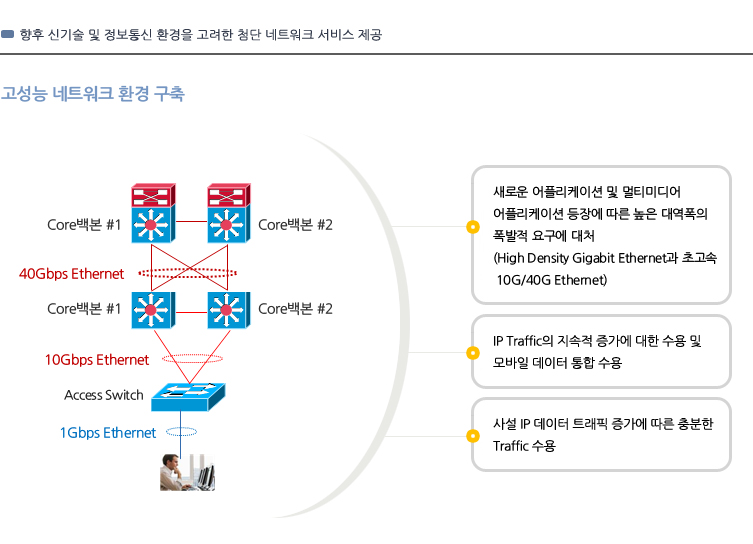 향후 신기술 및 정보통신 환경을 고려한 첨단 네트워크 서비스 제공

고성능 네트워크 환경 구축

Core백본 #1

Core백본 #2

40Gbps Ethernet

Core백본 #1

Core백본 #2

10Gbps Ethernet

Access Switch

1Gbps Ethernet

새로운 어플리케이션 및 멀티미디어 어플리케이션 등장에 따른 높은 대역폭의 폭발적 요구에 대처 (High Density Gigabit Ethernet과 초고속 10G/40G Ethernet)

IP Traffic의 지속적 증가에 대한 수용 및 모바일 데이터 통합 수용

사설 IP 데이터 트래픽 증가에 따른 충분한 Traffic 수용